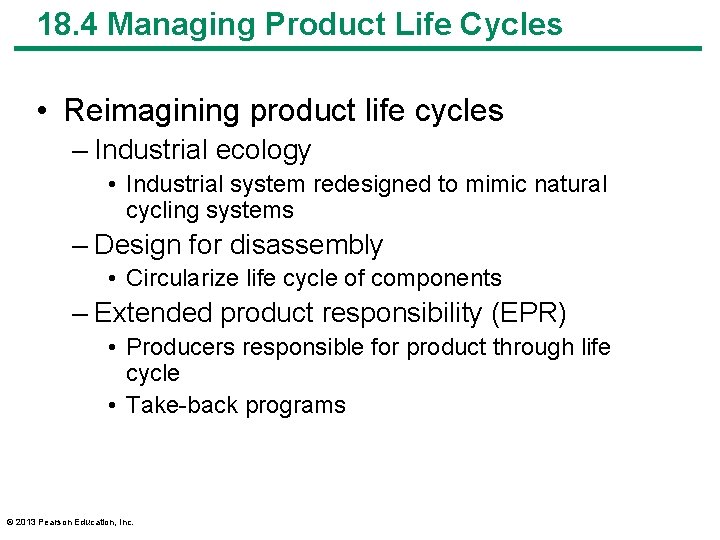 18.4 Managing Product Life Cycles

• Reimagining product life cycles
– Industrial ecology
• Industrial system redesigned to mimic natural cycling systems
– Design for disassembly
• Circularize life cycle of components
– Extended product responsibility (EPR)
• Producers responsible for product through life cycle
• Take-back programs

© 2013 Pearson Education, Inc.